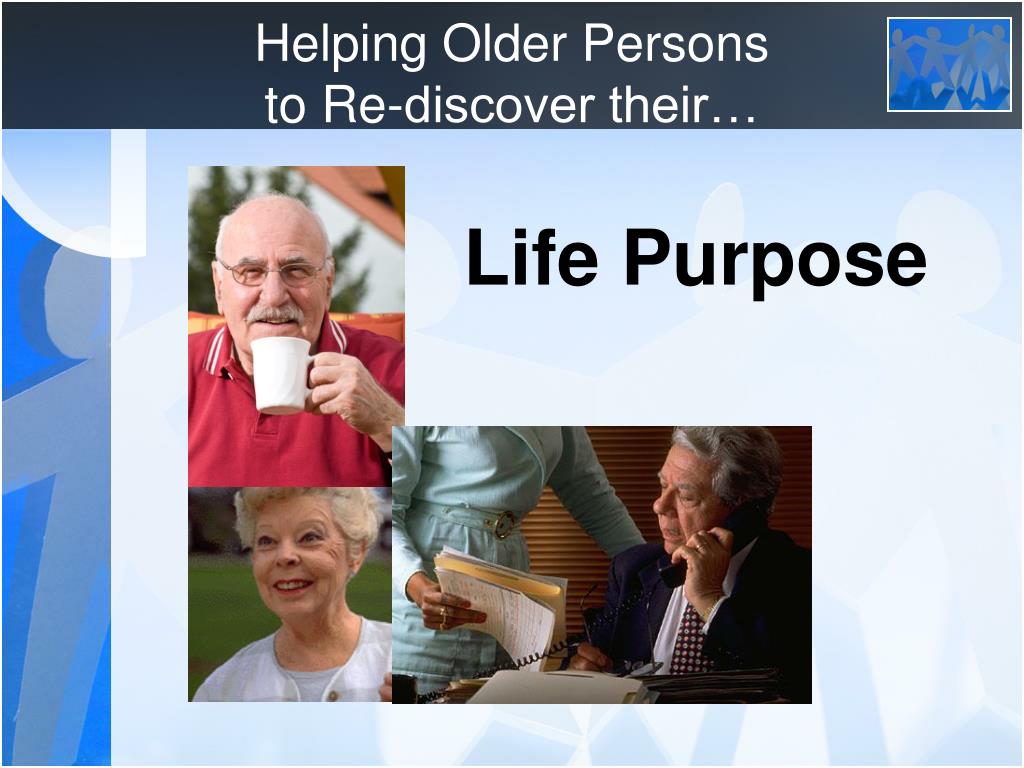 Helping Older Persons to Re-discover their…

Life Purpose